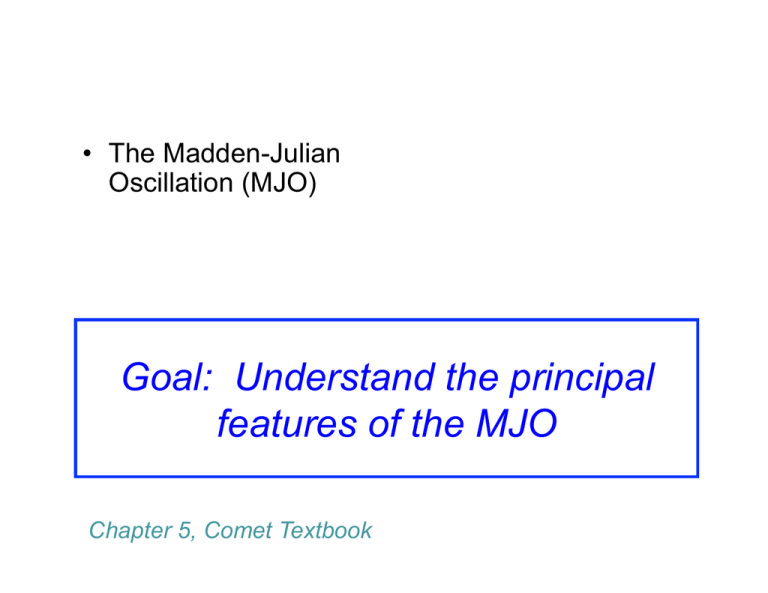 • The Madden-Julian Oscillation (MJO)

Goal: Understand the principal features of the MJO

Chapter 5, Comet Textbook